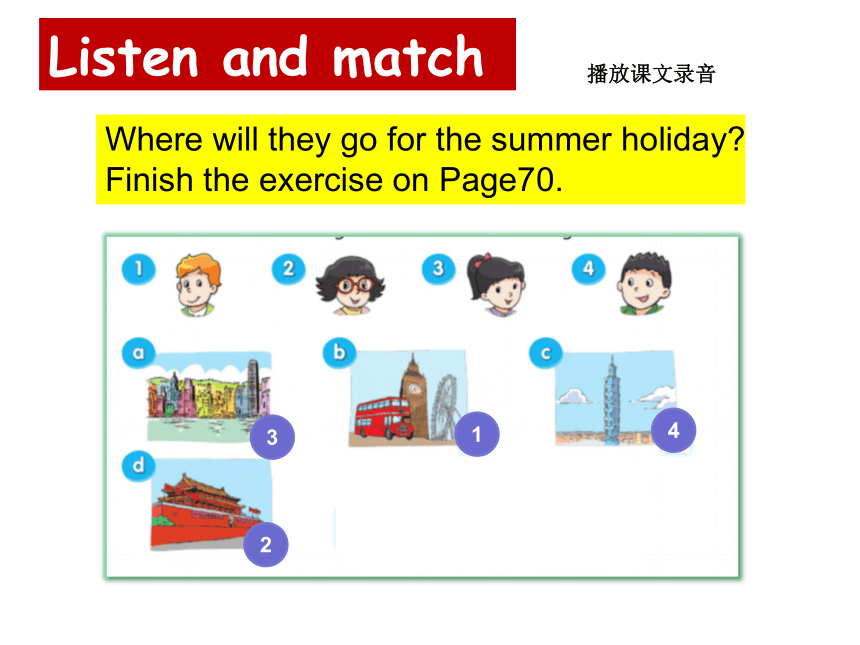 Listen and match

播放课文录音

Where will they go for the summer holiday?
Finish the exercise on Page70.

1 2 3 4

a

3

b

1

c

4

d

2